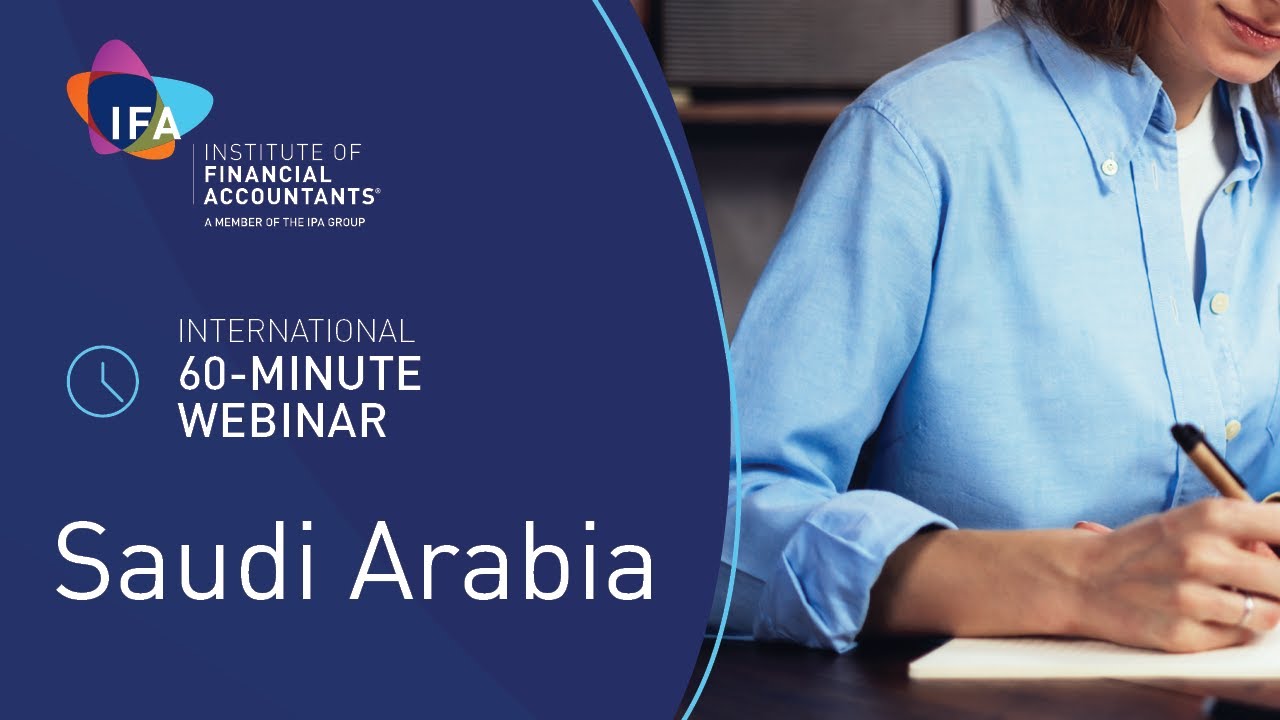 IFA
INSTITUTE OF
FINANCIAL
ACCOUNTANTS®
A MEMBER OF THE IPA GROUP

INTERNATIONAL
60-MINUTE
WEBINAR

Saudi Arabia